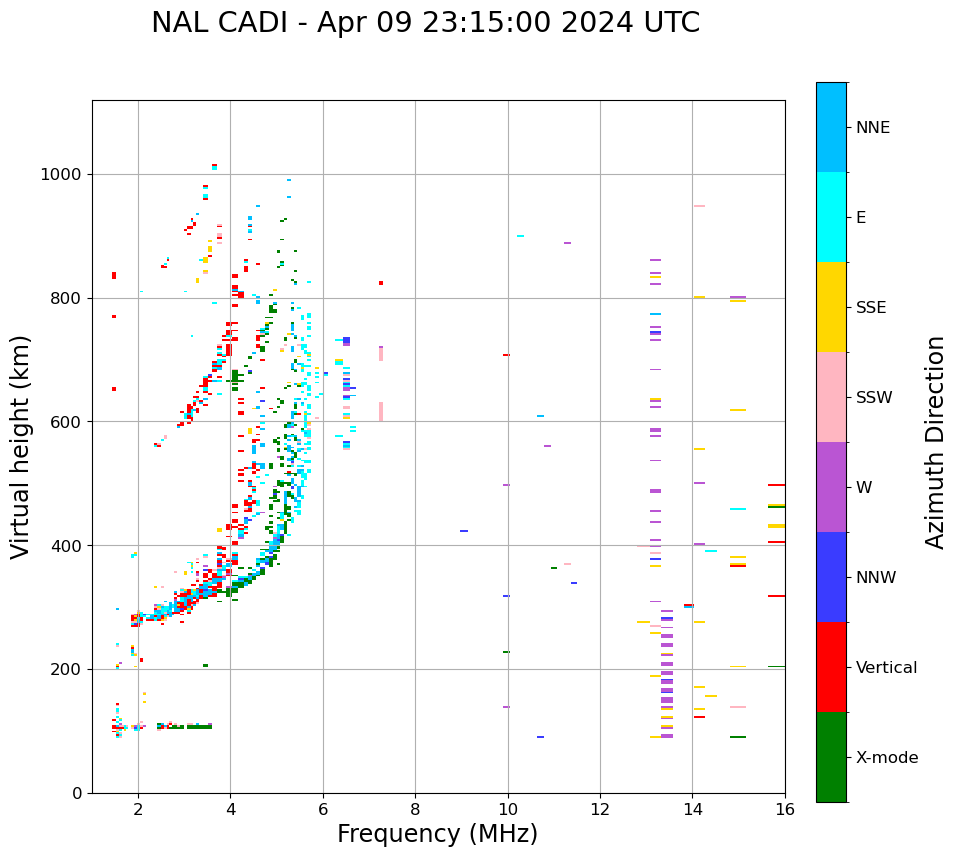 NAL CADI - Apr 09 23:15:00 2024 UTC

Virtual height (km)

1000
800
600
400
200
0

2
4
6
8
10
12
14
16

Frequency (MHz)

NNE
E
SSE
SSW
W
NNW
Vertical
X-mode

Azimuth Direction